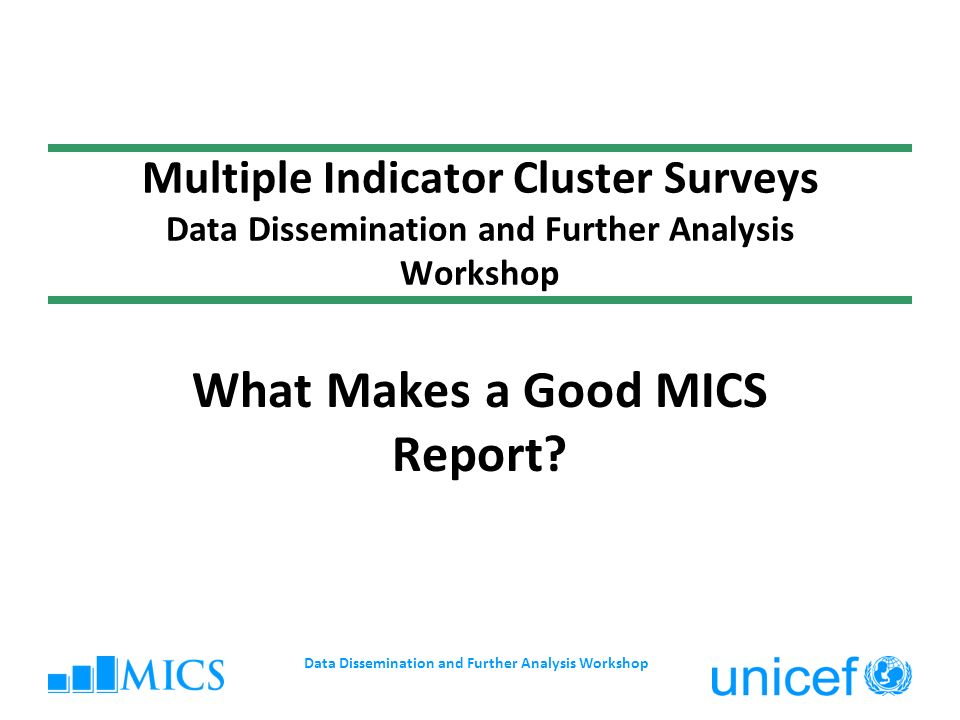 Multiple Indicator Cluster Surveys
Data Dissemination and Further Analysis Workshop

What Makes a Good MICS Report?

MICS

Data Dissemination and Further Analysis Workshop

unicef